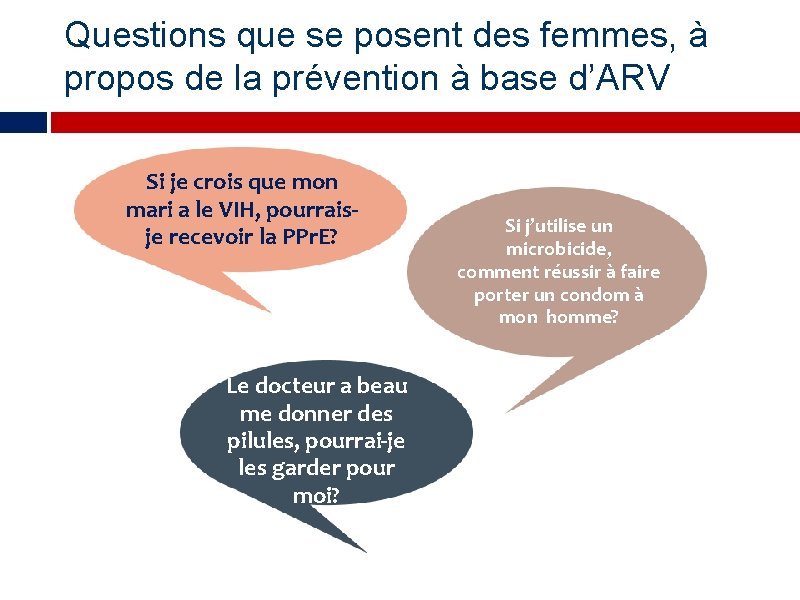 Questions que se posent des femmes, à propos de la prévention à base d'ARV

Si je crois que mon mari a le VIH, pourrais-je recevoir la PPrE?

Si j'utilise un microbicide, comment réussir à faire porter un condom à mon homme?

Le docteur a beau me donner des pilules, pourrai-je les garder pour moi?